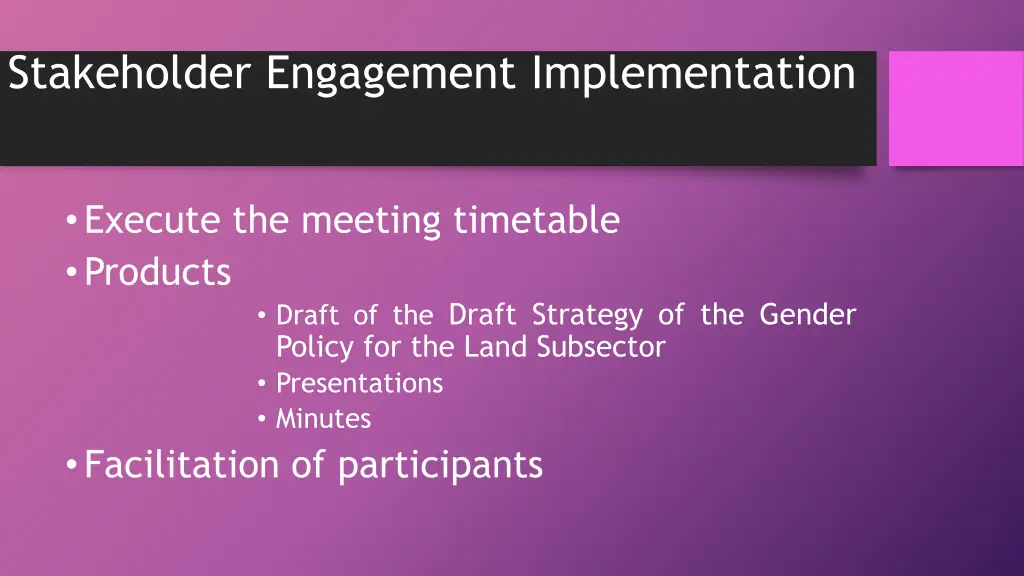 Stakeholder Engagement Implementation

• Execute the meeting timetable
• Products
• Draft of the Draft Strategy of the Gender Policy for the Land Subsector
• Presentations
• Minutes
• Facilitation of participants